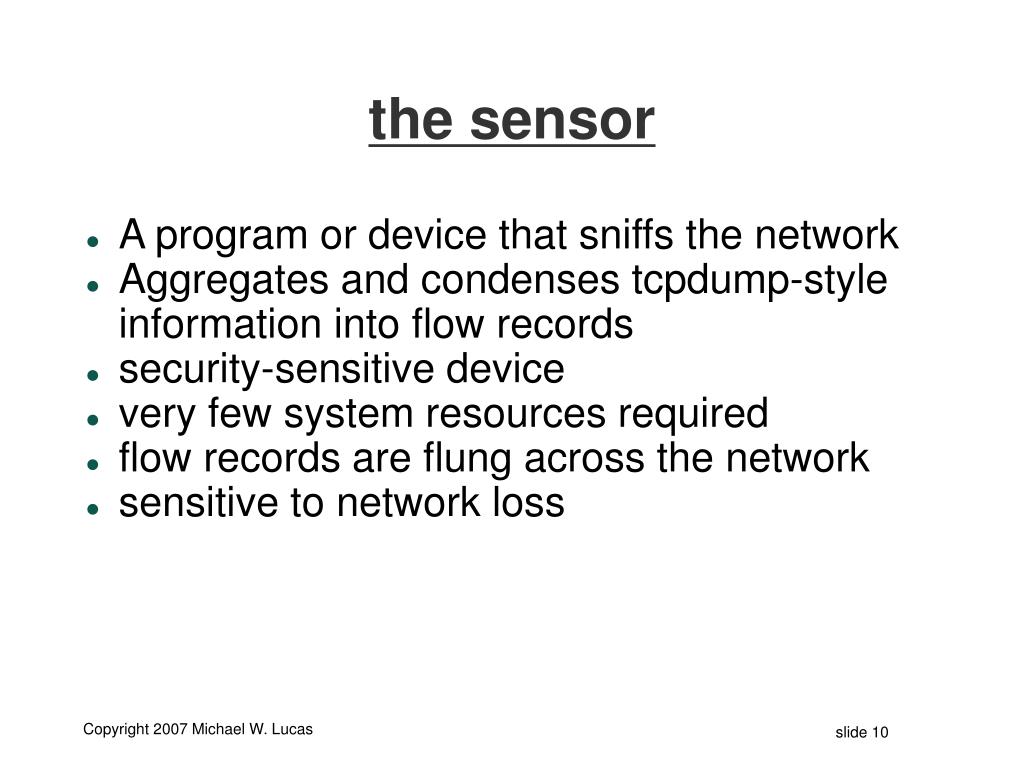 the sensor

- A program or device that sniffs the network
- Aggregates and condenses tcpdump-style information into flow records
- security-sensitive device
- very few system resources required
- flow records are flung across the network
- sensitive to network loss

Copyright 2007 Michael W. Lucas

slide 10